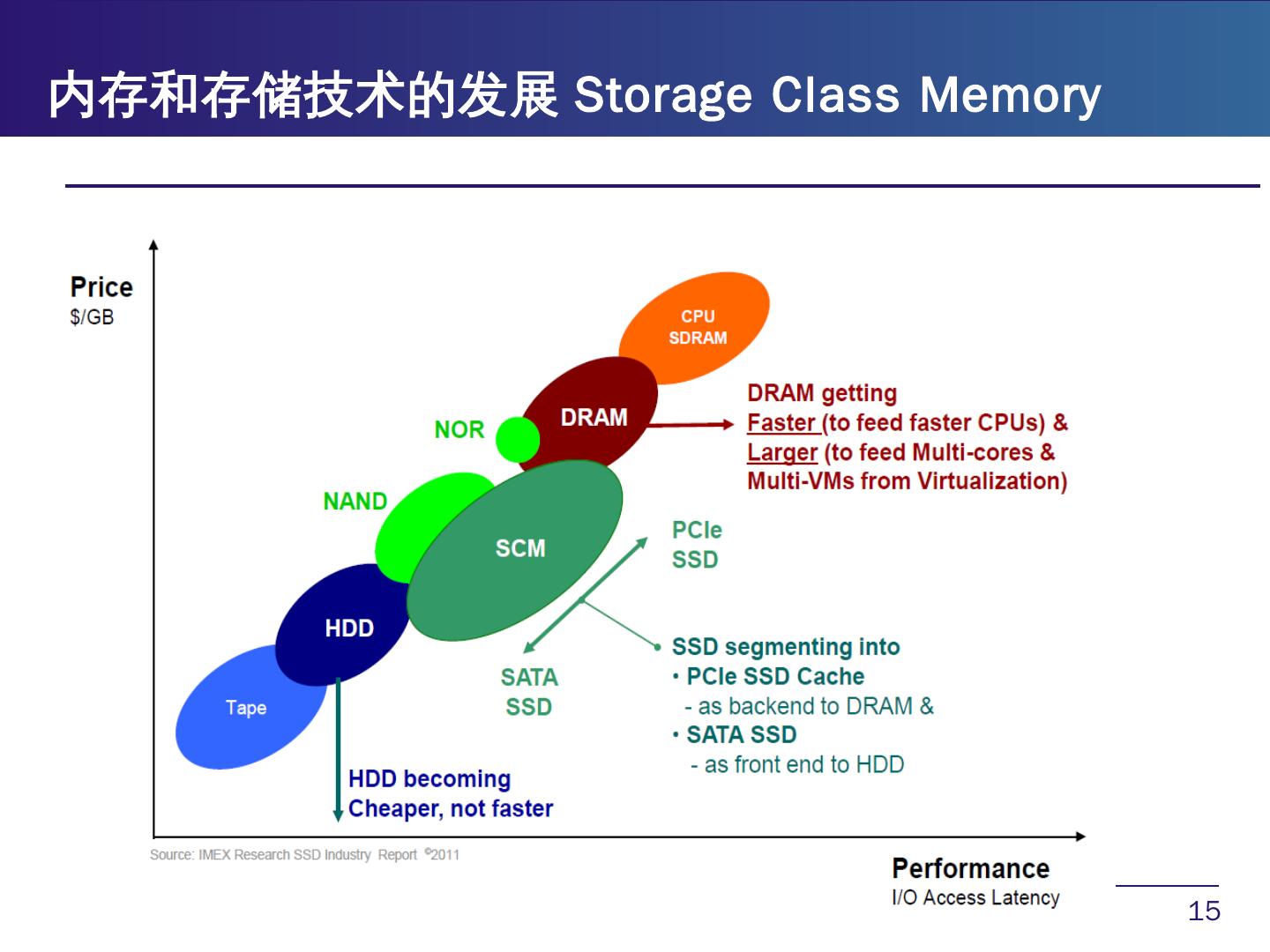 内存和存储技术的发展 Storage Class Memory

Price
$/GB

CPU
SDRAM

DRAM

NOR

NAND

SCM

HDD

Tape

DRAM getting
Faster (to feed faster CPUs) &
Larger (to feed Multi-cores &
Multi-VMs from Virtualization)

PCIe
SSD

SATA
SSD

SSD segmenting into
• PCIe SSD Cache
- as backend to DRAM &
• SATA SSD
- as front end to HDD

HDD becoming
Cheaper, not faster

Source: IMEX Research SSD Industry Report ©2011

Performance
I/O Access Latency

15